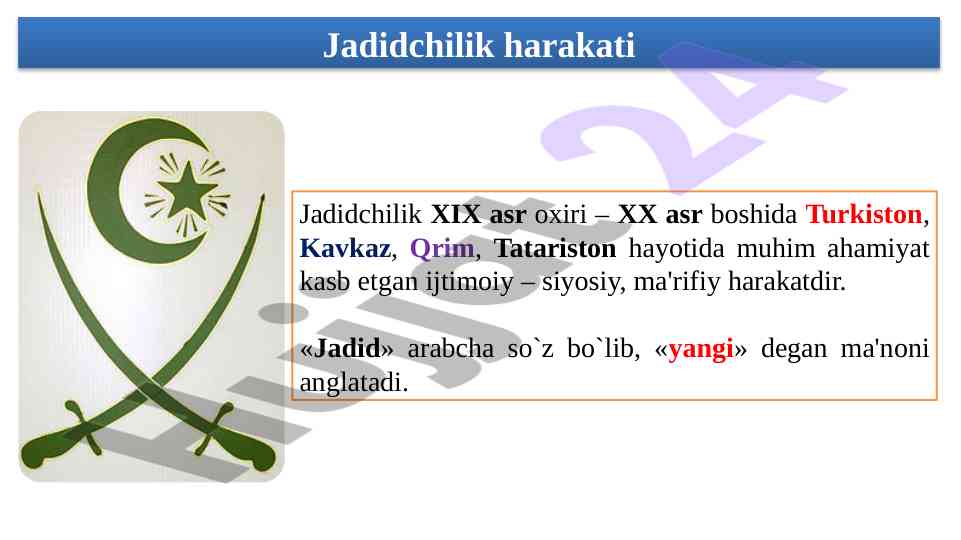 Jadidchilik harakati

Jadidchilik XIX asr oxiri – XX asr boshida Turkiston, Kavkaz, Qrim, Tatariston hayotida muhim ahamiyat kasb etgan ijtimoiy – siyosiy, ma'rifiy harakatdir.

«Jadid» arabcha so`z bo`lib, «yangi» degan ma'noni anglatadi.

Hujjat 24